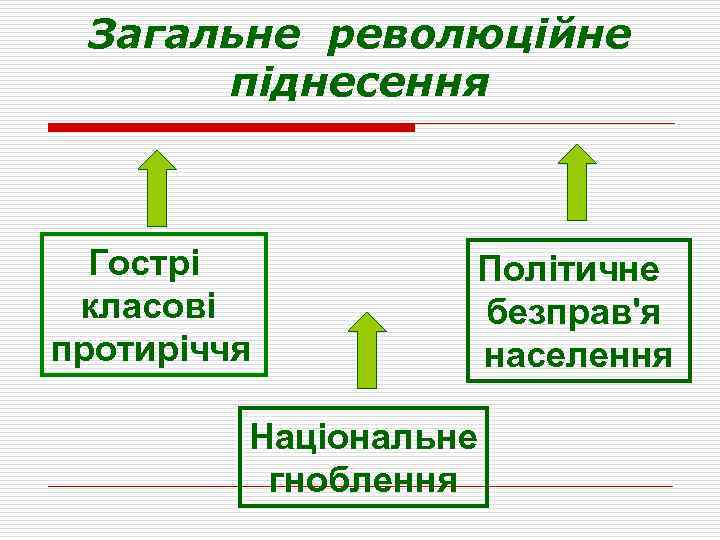 Загальне революційне піднесення

Гострі класові протиріччя

Політичне безправ'я населення

Національне гноблення